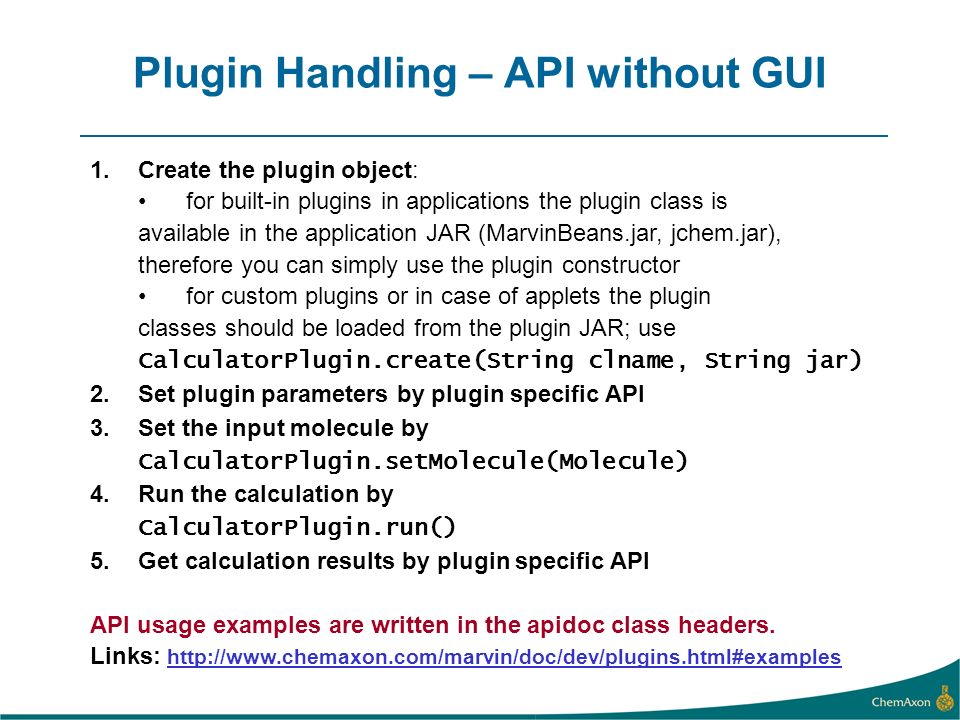 Plugin Handling – API without GUI

1. Create the plugin object:
• for built-in plugins in applications the plugin class is available in the application JAR (MarvinBeans.jar, jchem.jar), therefore you can simply use the plugin constructor
• for custom plugins or in case of applets the plugin classes should be loaded from the plugin JAR; use CalculatorPlugin.create(String clname, String jar)
2. Set plugin parameters by plugin specific API
3. Set the input molecule by CalculatorPlugin.setMolecule(Molecule)
4. Run the calculation by CalculatorPlugin.run()
5. Get calculation results by plugin specific API

API usage examples are written in the apidoc class headers.
Links: http://www.chemaxon.com/marvin/doc/dev/plugins.html#examples

ChemAxon